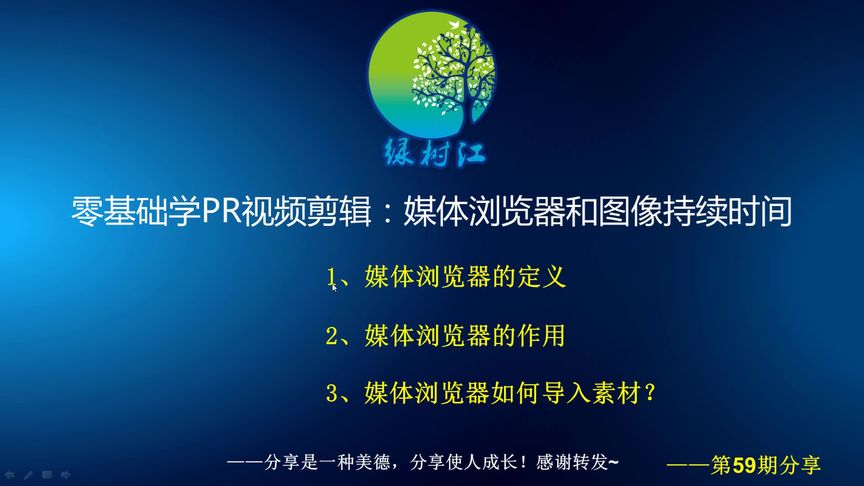 绿树江

零基础学PR视频剪辑：媒体浏览器和图像持续时间

1、媒体浏览器的定义

2、媒体浏览器的作用

3、媒体浏览器如何导入素材？

——分享是一种美德，分享使人成长！感谢转发~

——第59期分享